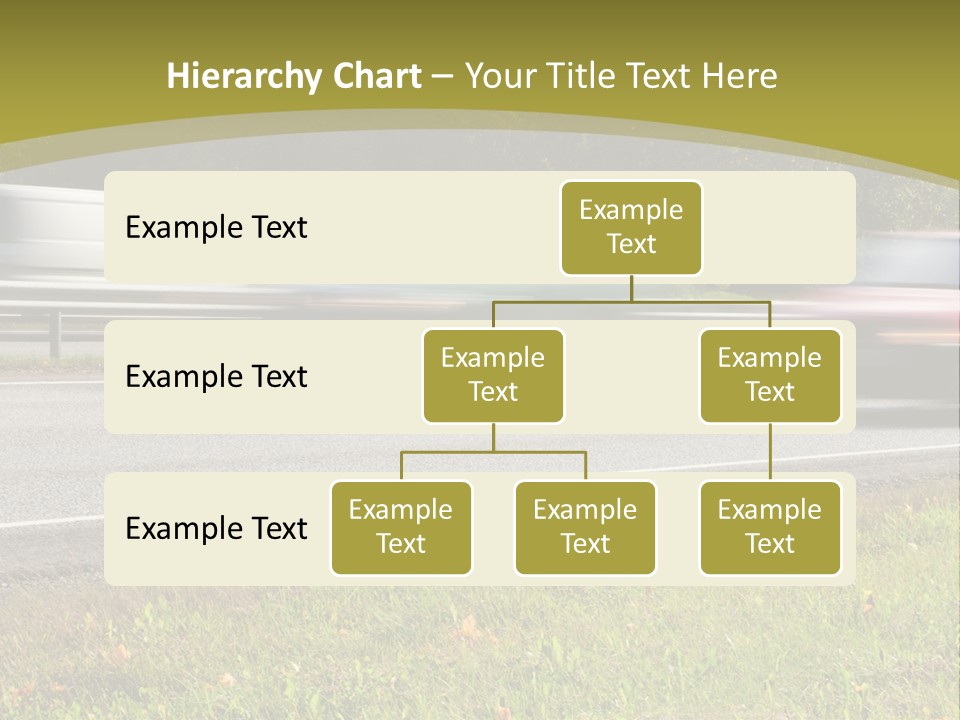 Hierarchy Chart – Your Title Text Here

Example Text

Example Text

Example Text

Example Text

Example Text

Example Text

Example Text

Example Text

Example Text